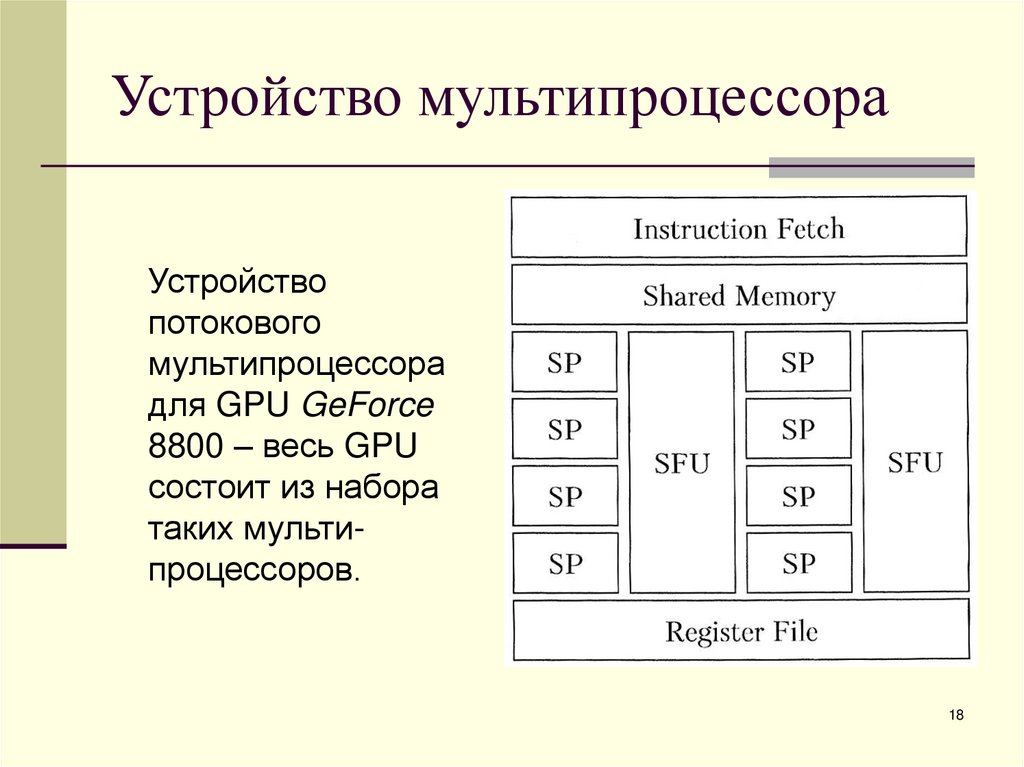 Устройство мультипроцессора

Устройство потокового мультипроцессора для GPU GeForce 8800 – весь GPU состоит из набора таких мультипроцессоров.

Instruction Fetch
Shared Memory
SP
SP
SP
SP
SFU
SP
SP
SP
SP
SFU
Register File

18